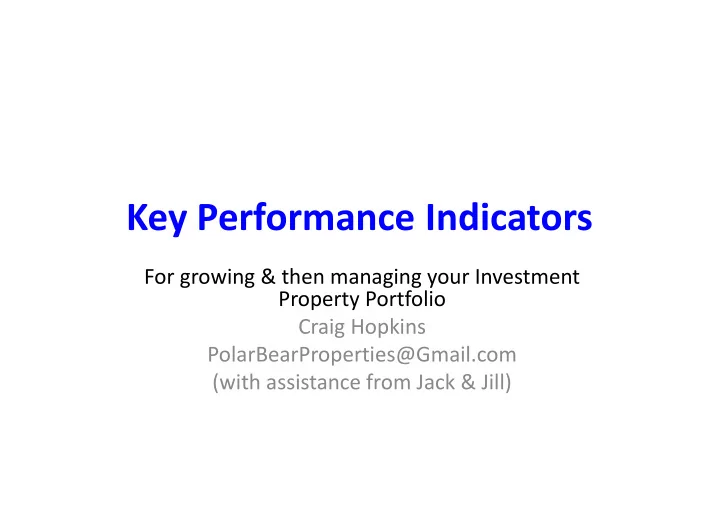 Key Performance Indicators

For growing & then managing your Investment Property Portfolio
Craig Hopkins
PolarBearProperties@Gmail.com
(with assistance from Jack & Jill)